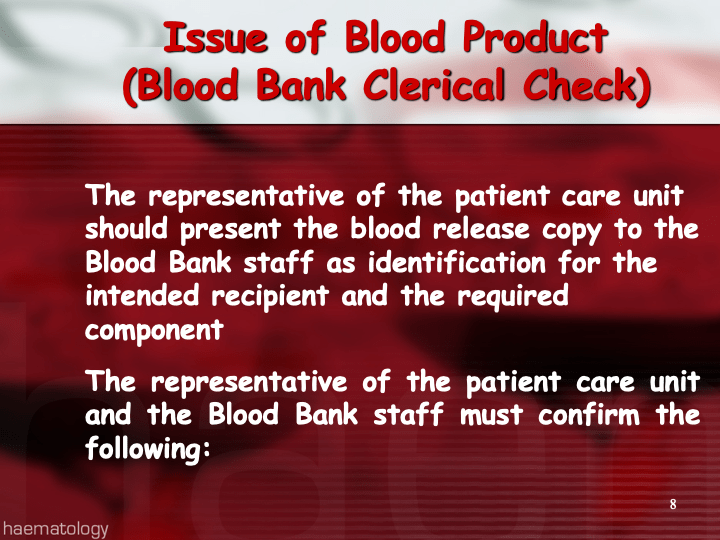 Issue of Blood Product
(Blood Bank Clerical Check)

The representative of the patient care unit should present the blood release copy to the Blood Bank staff as identification for the intended recipient and the required component

The representative of the patient care unit and the Blood Bank staff must confirm the following:

8

haematology